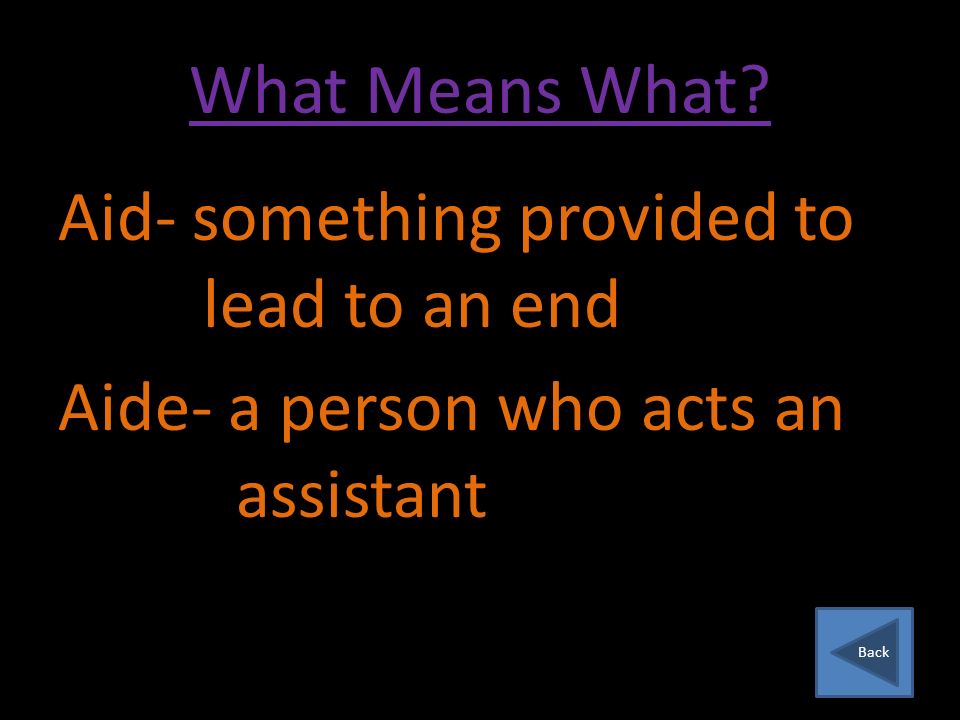 What Means What?

Aid- something provided to lead to an end

Aide- a person who acts an assistant

Back